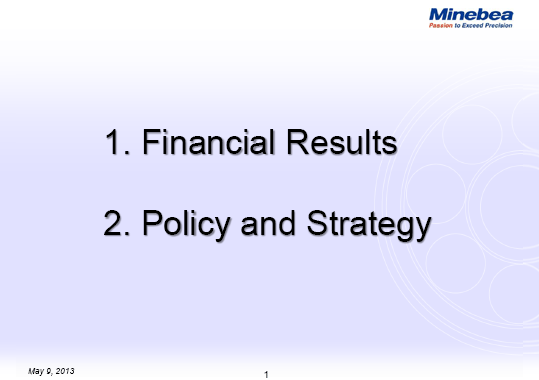 Minebea
Passion to Exceed Precision

1. Financial Results

2. Policy and Strategy

May 9, 2013

1